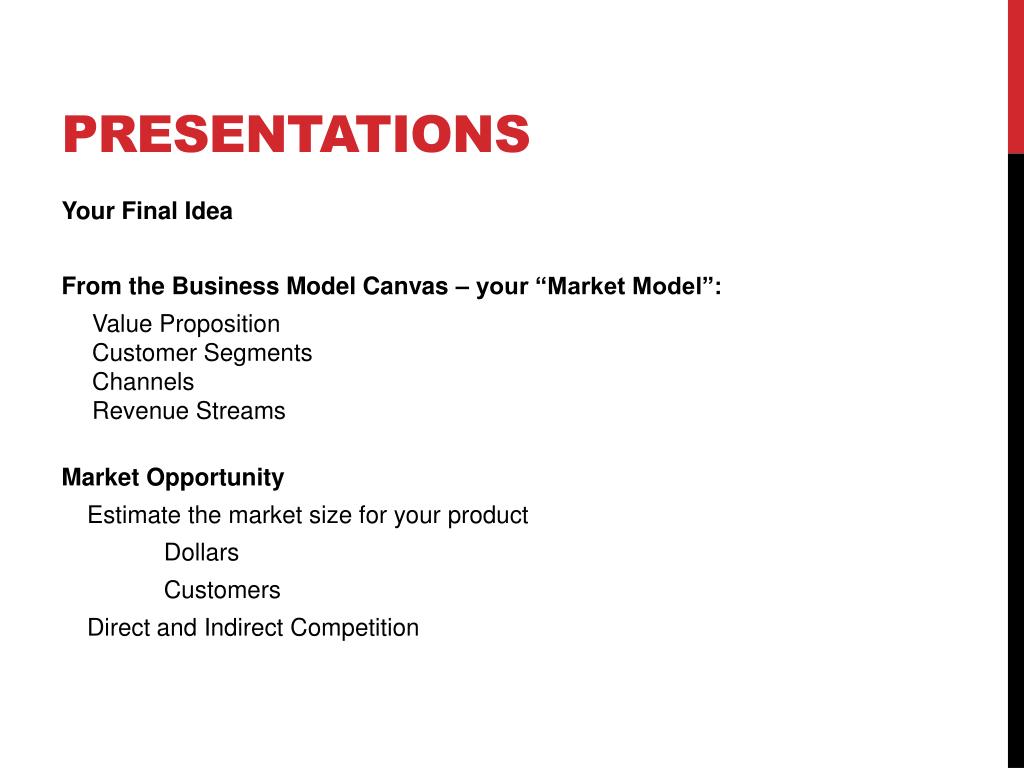 PRESENTATIONS

Your Final Idea

From the Business Model Canvas – your “Market Model”:

Value Proposition
Customer Segments
Channels
Revenue Streams

Market Opportunity

Estimate the market size for your product

Dollars

Customers

Direct and Indirect Competition